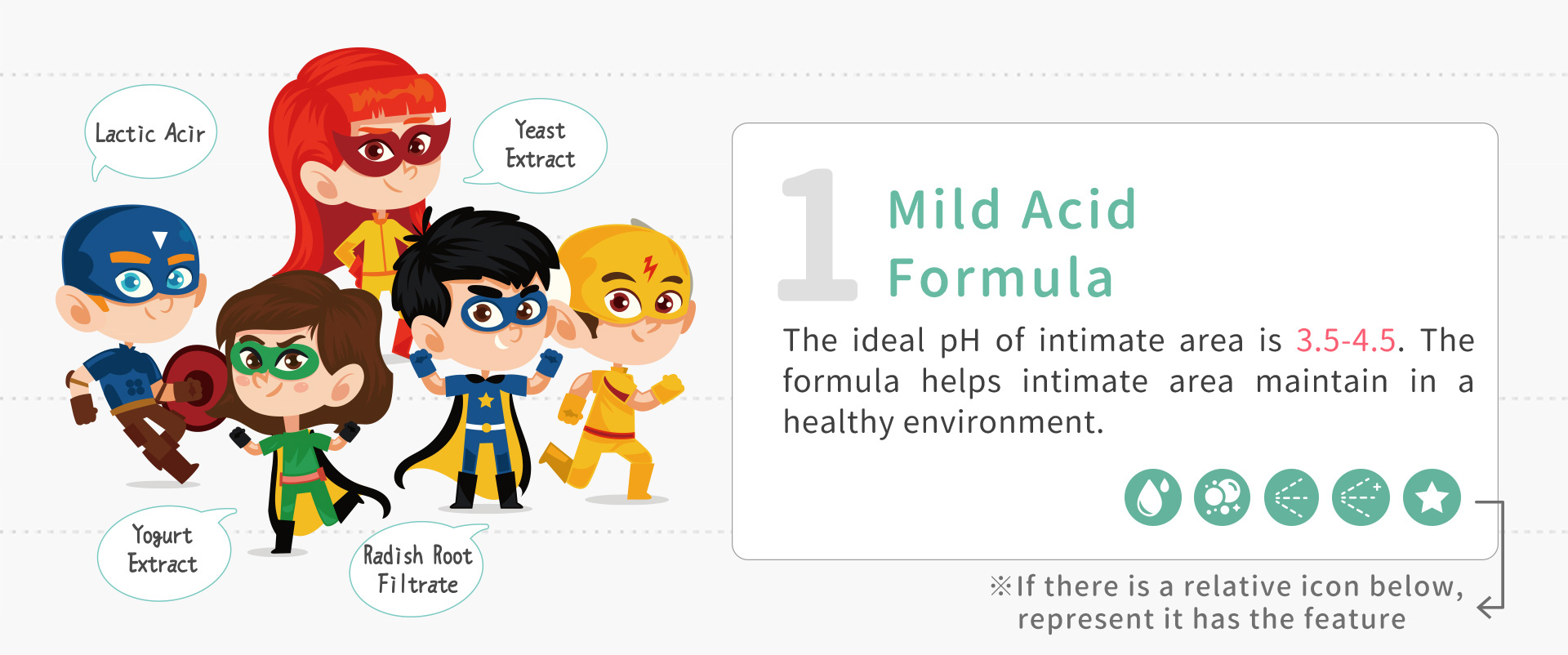 Lactic Acir

Yeast Extract

Yogurt Extract

Radish Root Filtrate

1

Mild Acid Formula

The ideal pH of intimate area is 3.5-4.5. The formula helps intimate area maintain in a healthy environment.

※If there is a relative icon below, represent it has the feature